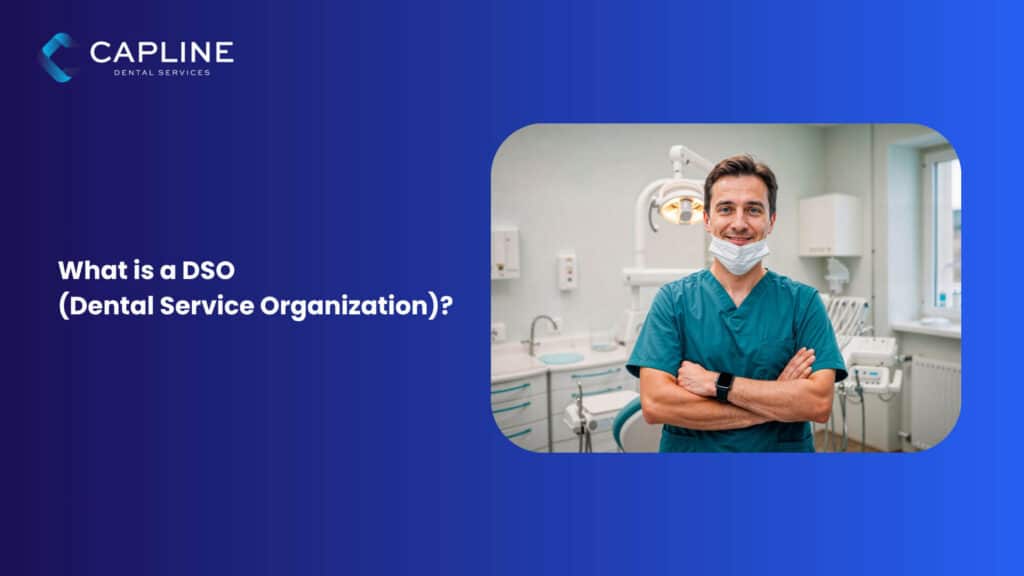 CAPLINE
DENTAL SERVICES

What is a DSO
(Dental Service Organization)?